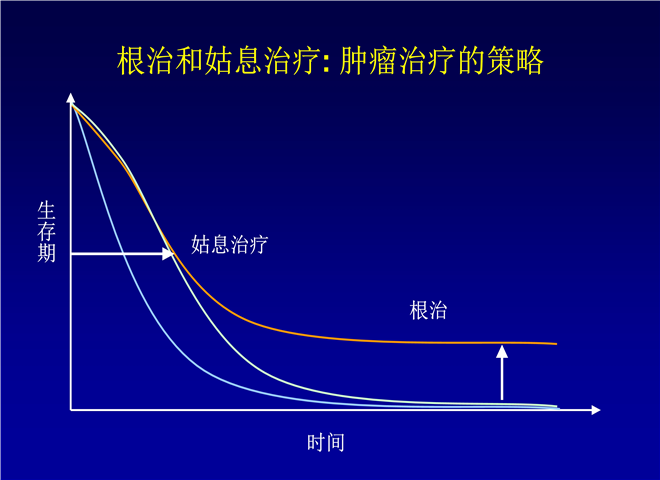 根治和姑息治疗: 肿瘤治疗的策略

生存期

姑息治疗

根治

时间